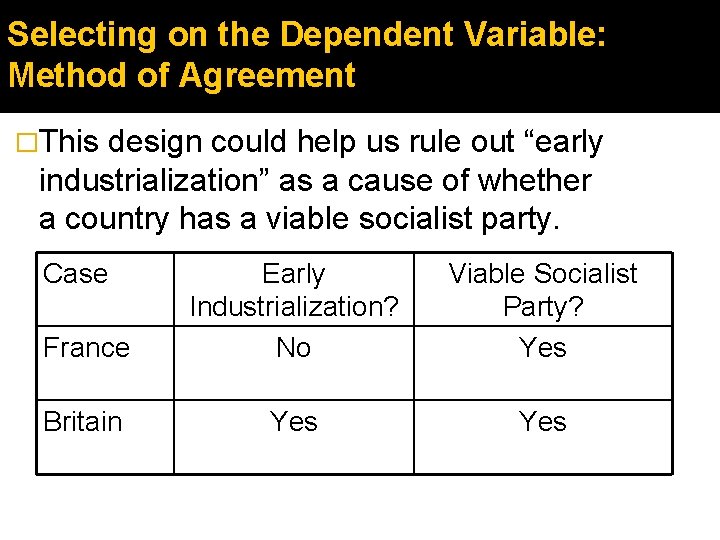 Selecting on the Dependent Variable: Method of Agreement

□This design could help us rule out “early industrialization” as a cause of whether a country has a viable socialist party.

| Case | Early Industrialization? | Viable Socialist Party? |
|---|---|---|
| France | No | Yes |
| Britain | Yes | Yes |